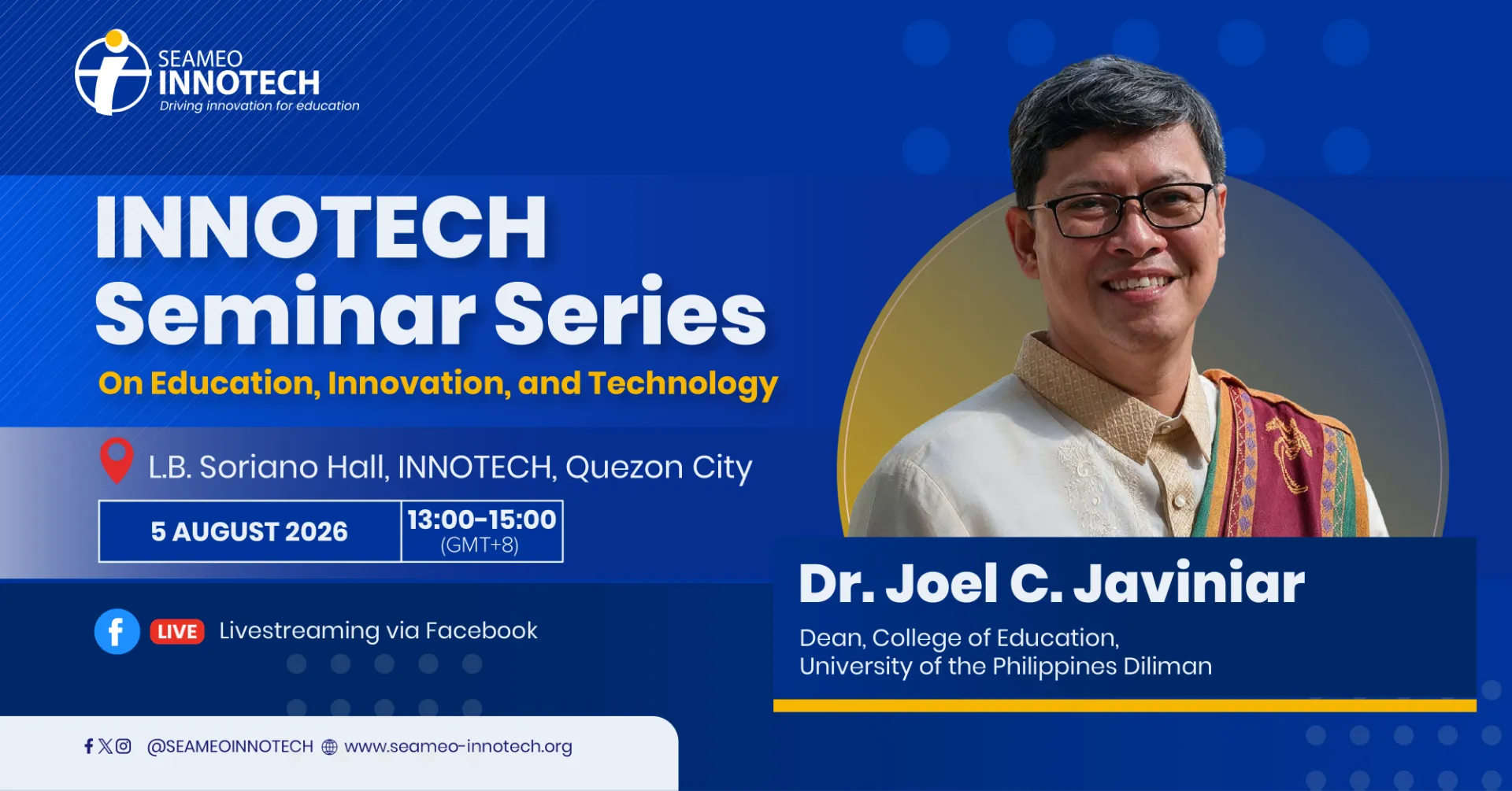 SEAMEO
INNOTECH
Driving innovation for education

INNOTECH
Seminar Series

On Education, Innovation, and Technology

L.B. Soriano Hall, INNOTECH, Quezon City

5 AUGUST 2026

13:00-15:00
(GMT+8)

LIVE Livestreaming via Facebook

@SEAMEOINNOTECH www.seameo-innotech.org

Dr. Joel C. Javiniar

Dean, College of Education,
University of the Philippines Diliman